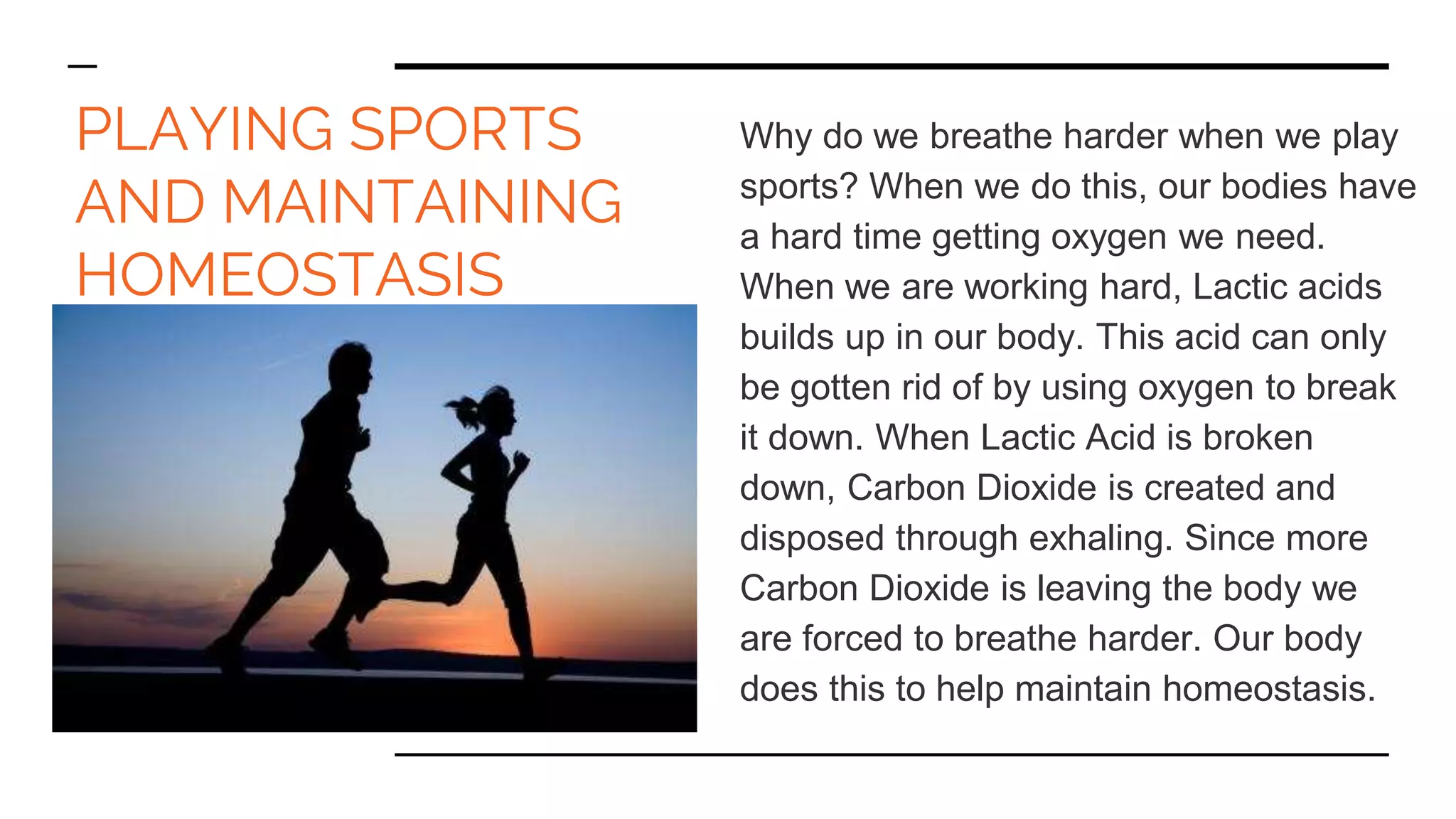 PLAYING SPORTS AND MAINTAINING HOMEOSTASIS

Why do we breathe harder when we play sports? When we do this, our bodies have a hard time getting oxygen we need. When we are working hard, Lactic acids builds up in our body. This acid can only be gotten rid of by using oxygen to break it down. When Lactic Acid is broken down, Carbon Dioxide is created and disposed through exhaling. Since more Carbon Dioxide is leaving the body we are forced to breathe harder. Our body does this to help maintain homeostasis.